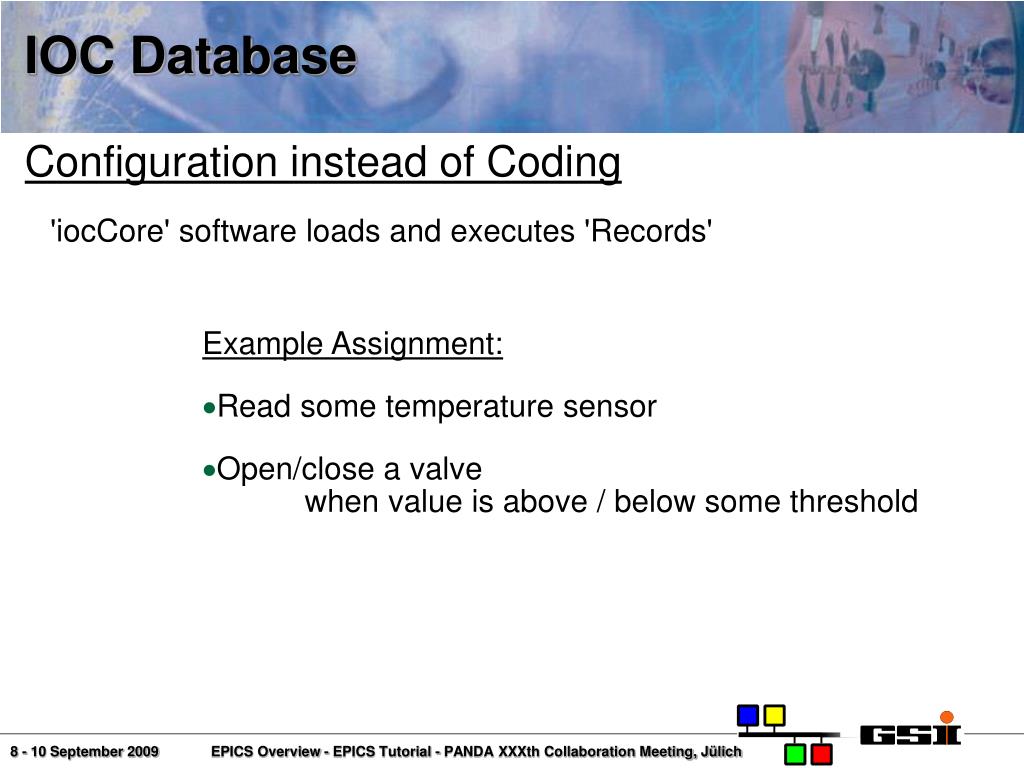 IOC Database

Configuration instead of Coding

'iocCore' software loads and executes 'Records'

Example Assignment:

•Read some temperature sensor

•Open/close a valve
when value is above / below some threshold

8 - 10 September 2009

EPICS Overview - EPICS Tutorial - PANDA XXXth Collaboration Meeting, Jülich

GSI